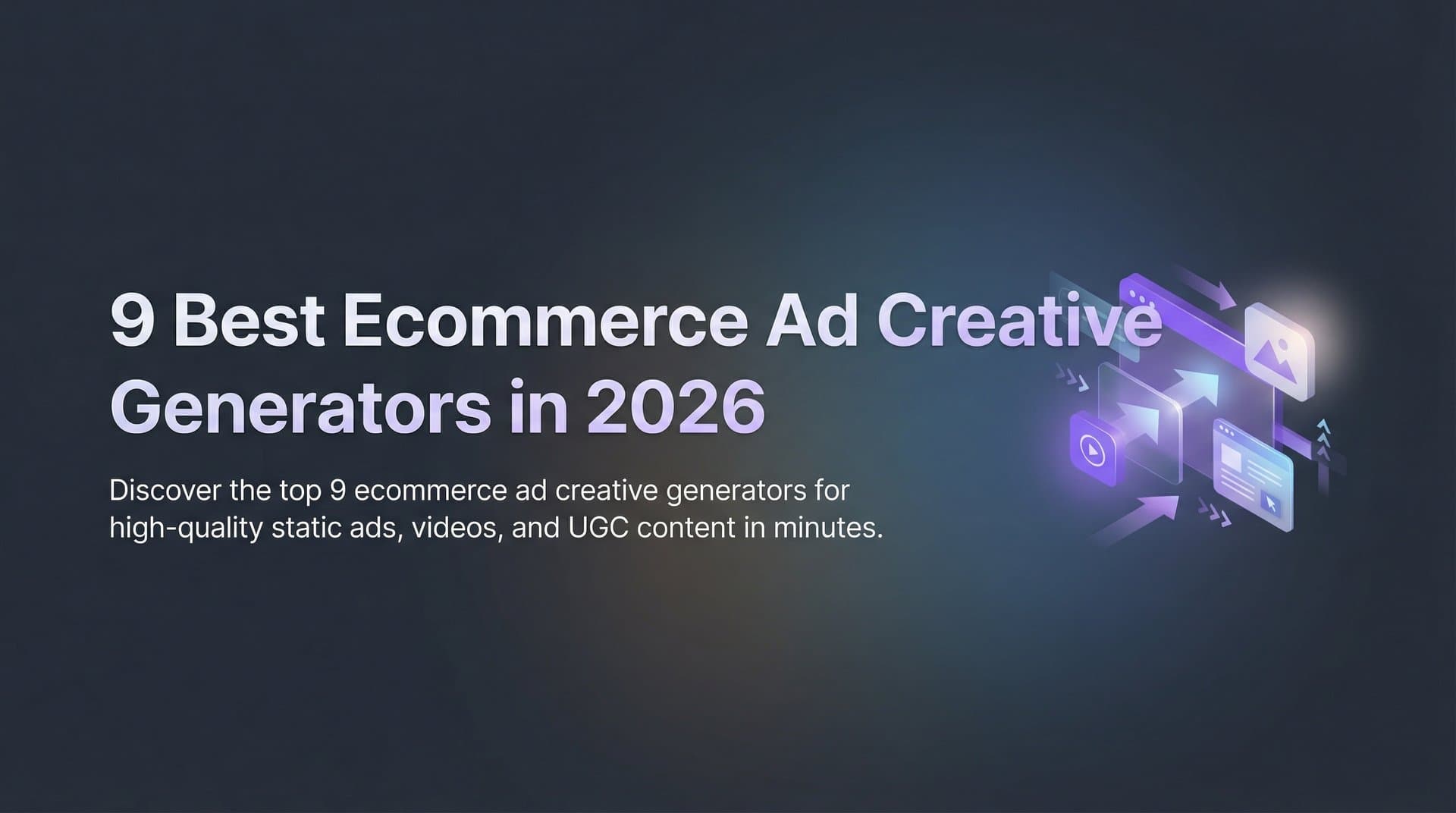 9 Best Ecommerce Ad Creative Generators in 2026

Discover the top 9 ecommerce ad creative generators for high-quality static ads, videos, and UGC content in minutes.